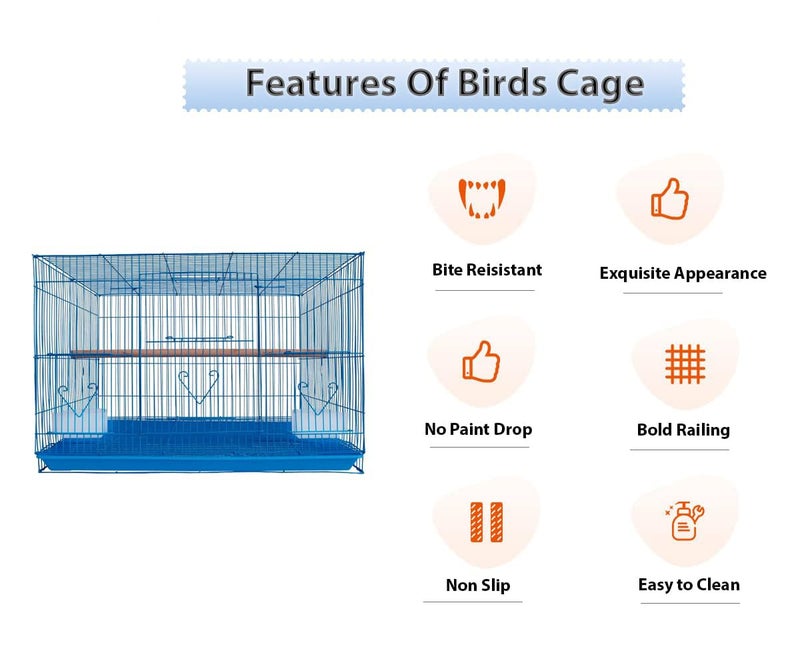 Features Of Birds Cage

Bite Reisistant

Exquisite Appearance

No Paint Drop

Bold Railing

Non Slip

Easy to Clean